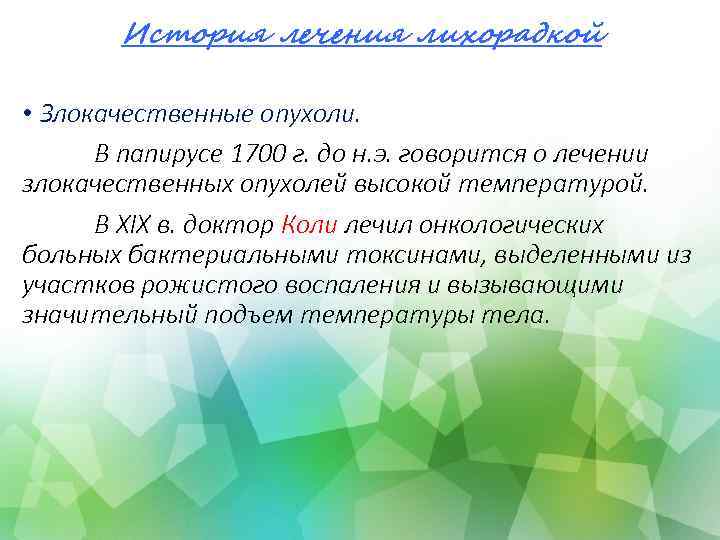 История лечения лихорадкой

• Злокачественные опухоли.

В папирусе 1700 г. до н.э. говорится о лечении злокачественных опухолей высокой температурой.

В XIX в. доктор Коли лечил онкологических больных бактериальными токсинами, выделенными из участков рожистого воспаления и вызывающими значительный подъем температуры тела.